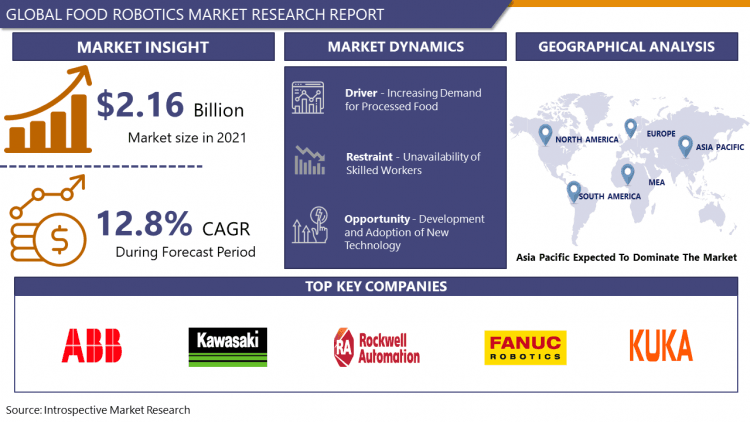 GLOBAL FOOD ROBOTICS MARKET RESEARCH REPORT

MARKET INSIGHT

$2.16 Billion

Market size in 2021

12.8% CAGR

During Forecast Period

MARKET DYNAMICS

Driver - Increasing Demand for Processed Food

Restraint - Unavailability of Skilled Workers

Opportunity - Development and Adoption of New Technology

GEOGRAPHICAL ANALYSIS

NORTH AMERICA

EUROPE

ASIA PACIFIC

MEA

SOUTH AMERICA

Asia Pacific Expected To Dominate The Market

TOP KEY COMPANIES

ABB

Kawasaki

RA Rockwell Automation

FANUC ROBOTICS

KUKA

Source: Introspective Market Research